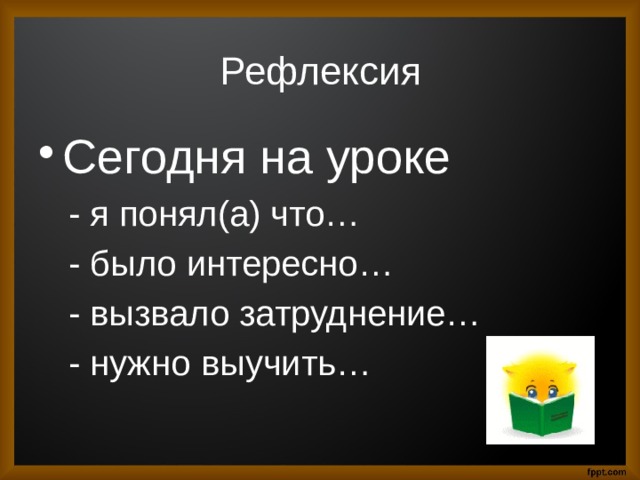 Рефлексия

• Сегодня на уроке

- я понял(а) что…

- было интересно…

- вызвало затруднение…

- нужно выучить…

fppt.com